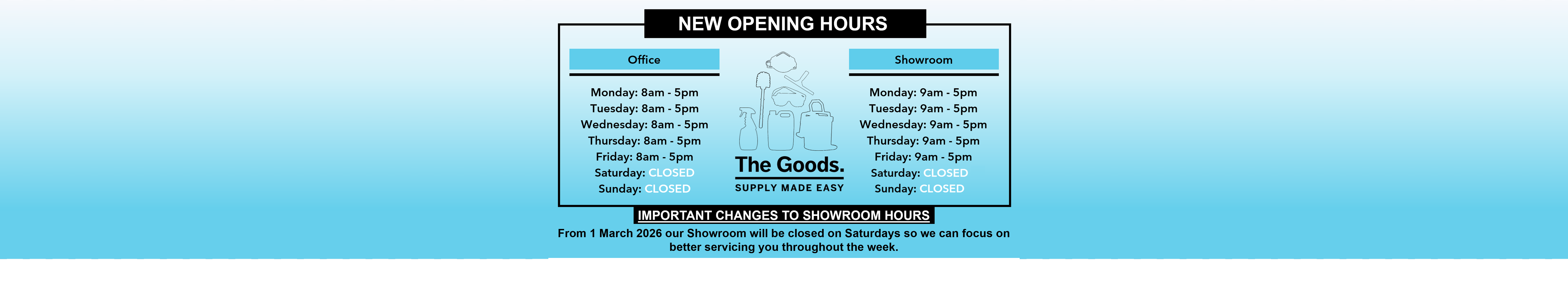 NEW OPENING HOURS

Office

Monday: 8am - 5pm
Tuesday: 8am - 5pm
Wednesday: 8am - 5pm
Thursday: 8am - 5pm
Friday: 8am - 5pm
Saturday: CLOSED
Sunday: CLOSED

The Goods.
SUPPLY MADE EASY

Showroom

Monday: 9am - 5pm
Tuesday: 9am - 5pm
Wednesday: 9am - 5pm
Thursday: 9am - 5pm
Friday: 9am - 5pm
Saturday: CLOSED
Sunday: CLOSED

IMPORTANT CHANGES TO SHOWROOM HOURS

From 1 March 2026 our Showroom will be closed on Saturdays so we can focus on better servicing you throughout the week.